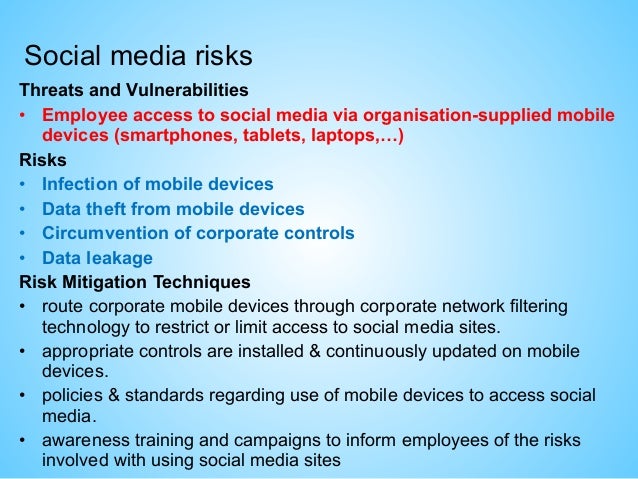 Social media risks

Threats and Vulnerabilities

• Employee access to social media via organisation-supplied mobile devices (smartphones, tablets, laptops,…)

Risks

• Infection of mobile devices
• Data theft from mobile devices
• Circumvention of corporate controls
• Data leakage

Risk Mitigation Techniques

• route corporate mobile devices through corporate network filtering technology to restrict or limit access to social media sites.
• appropriate controls are installed & continuously updated on mobile devices.
• policies & standards regarding use of mobile devices to access social media.
• awareness training and campaigns to inform employees of the risks involved with using social media sites